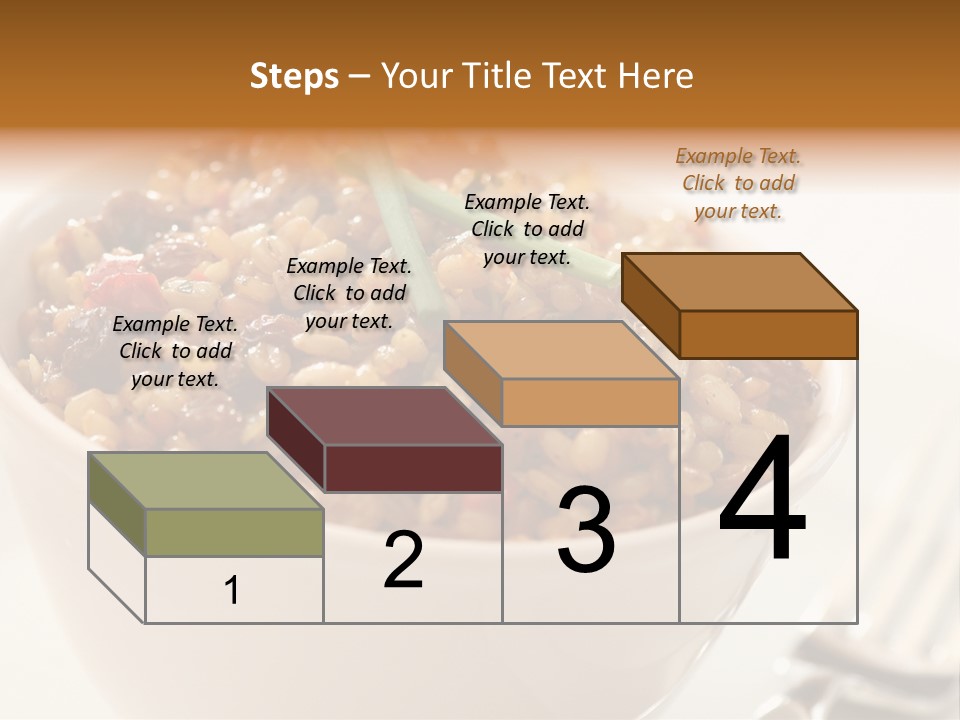 Steps – Your Title Text Here

Example Text. Click to add your text.

Example Text. Click to add your text.

Example Text. Click to add your text.

Example Text. Click to add your text.

1

2

3

4